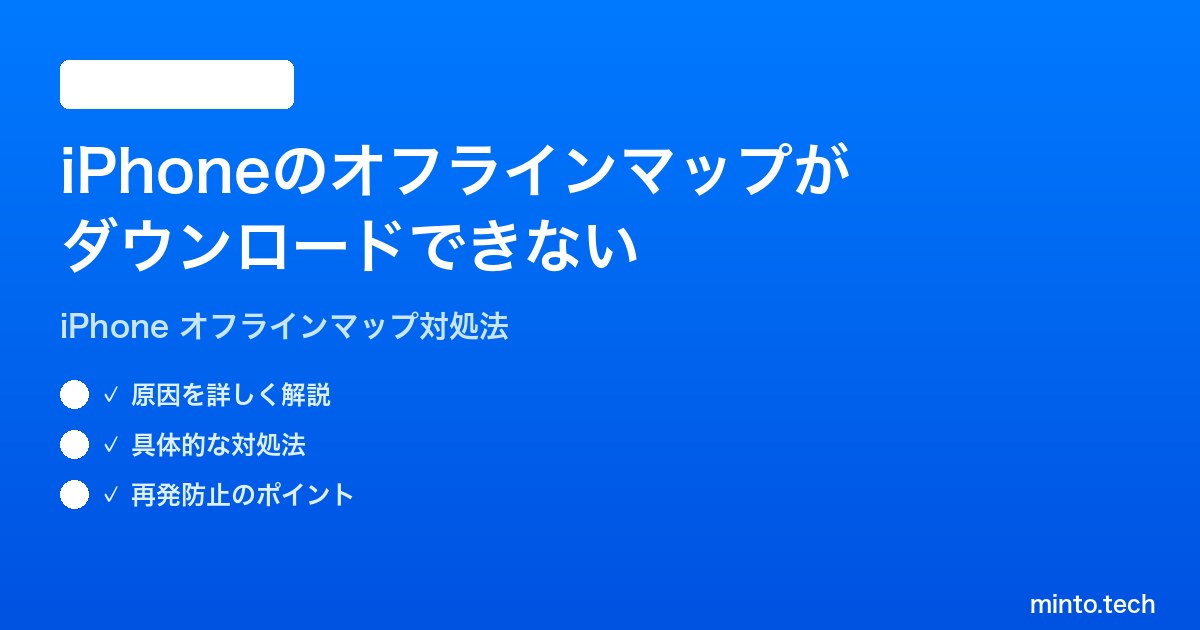 iPhoneのオフラインマップがダウンロードできない

iPhone オフラインマップ対処法

✓ 原因を詳しく解説

✓ 具体的な対処法

✓ 再発防止のポイント

minto.tech